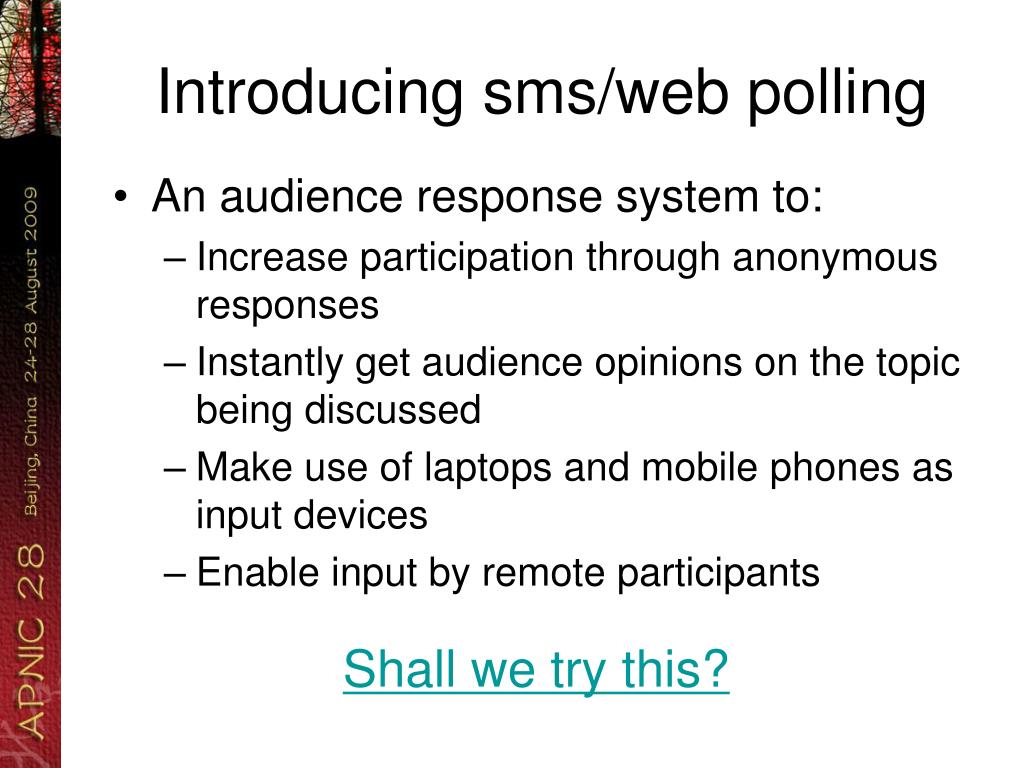 APNIC 28 Beijing, China 24-28 August 2009

Introducing sms/web polling

• An audience response system to:
– Increase participation through anonymous responses
– Instantly get audience opinions on the topic being discussed
– Make use of laptops and mobile phones as input devices
– Enable input by remote participants

Shall we try this?